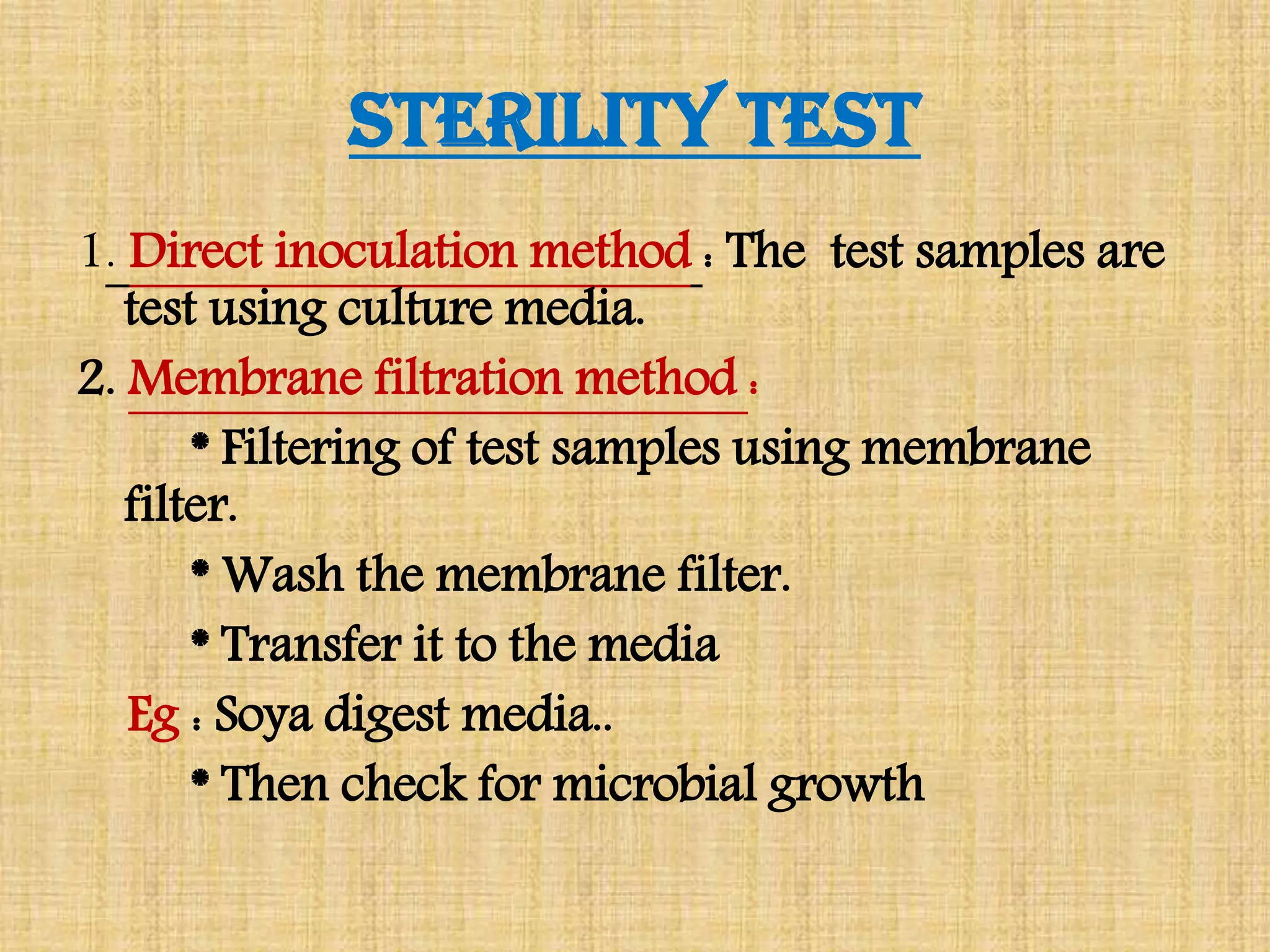 STERILITY TEST

1. Direct inoculation method : The test samples are test using culture media.

2. Membrane filtration method :

* Filtering of test samples using membrane filter.

* Wash the membrane filter.

* Transfer it to the media

Eg : Soya digest media..

* Then check for microbial growth